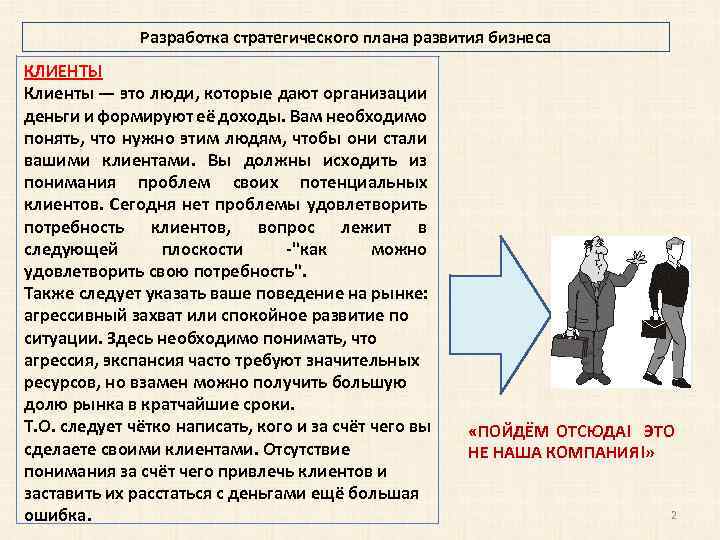 Разработка стратегического плана развития бизнеса

КЛИЕНТЫ
Клиенты — это люди, которые дают организации деньги и формируют её доходы. Вам необходимо понять, что нужно этим людям, чтобы они стали вашими клиентами. Вы должны исходить из понимания проблем своих потенциальных клиентов. Сегодня нет проблемы удовлетворить потребность клиентов, вопрос лежит в следующей плоскости -"как можно удовлетворить свою потребность".
Также следует указать ваше поведение на рынке: агрессивный захват или спокойное развитие по ситуации. Здесь необходимо понимать, что агрессия, экспансия часто требуют значительных ресурсов, но взамен можно получить большую долю рынка в кратчайшие сроки.
Т.О. следует чётко написать, кого и за счёт чего вы сделаете своими клиентами. Отсутствие понимания за счёт чего привлечь клиентов и заставить их расстаться с деньгами ещё большая ошибка.

«ПОЙДЁМ ОТСЮДА! ЭТО НЕ НАША КОМПАНИЯ!»

2